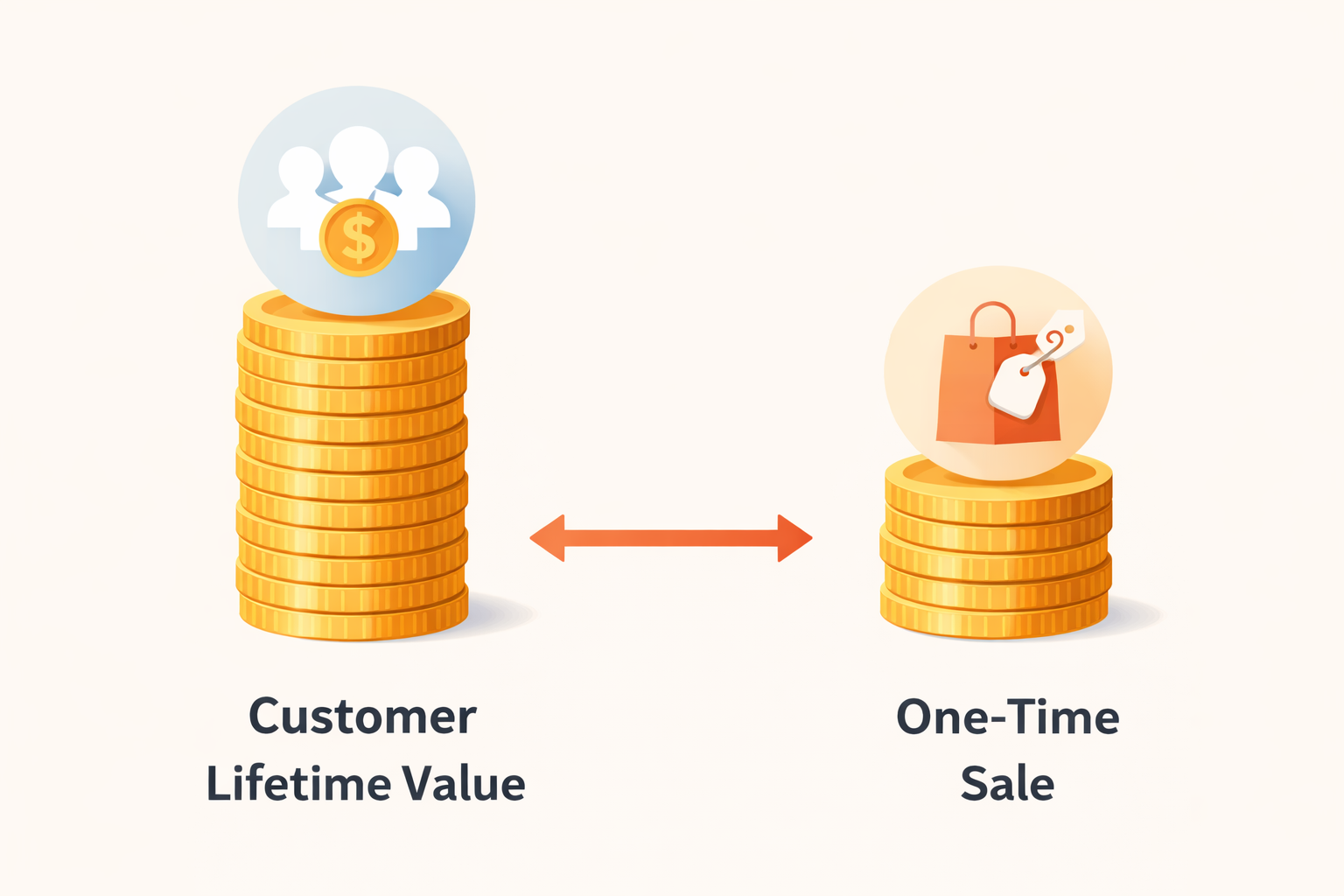 $

Customer Lifetime Value

One-Time Sale